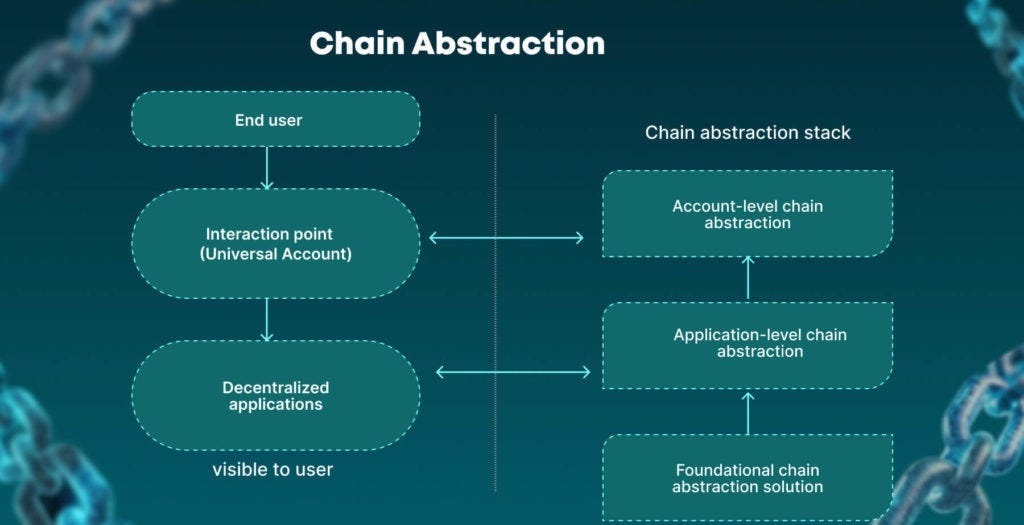 Chain Abstraction

End user

Interaction point (Universal Account)

Decentralized applications

visible to user

Chain abstraction stack

Account-level chain abstraction

Application-level chain abstraction

Foundational chain abstraction solution